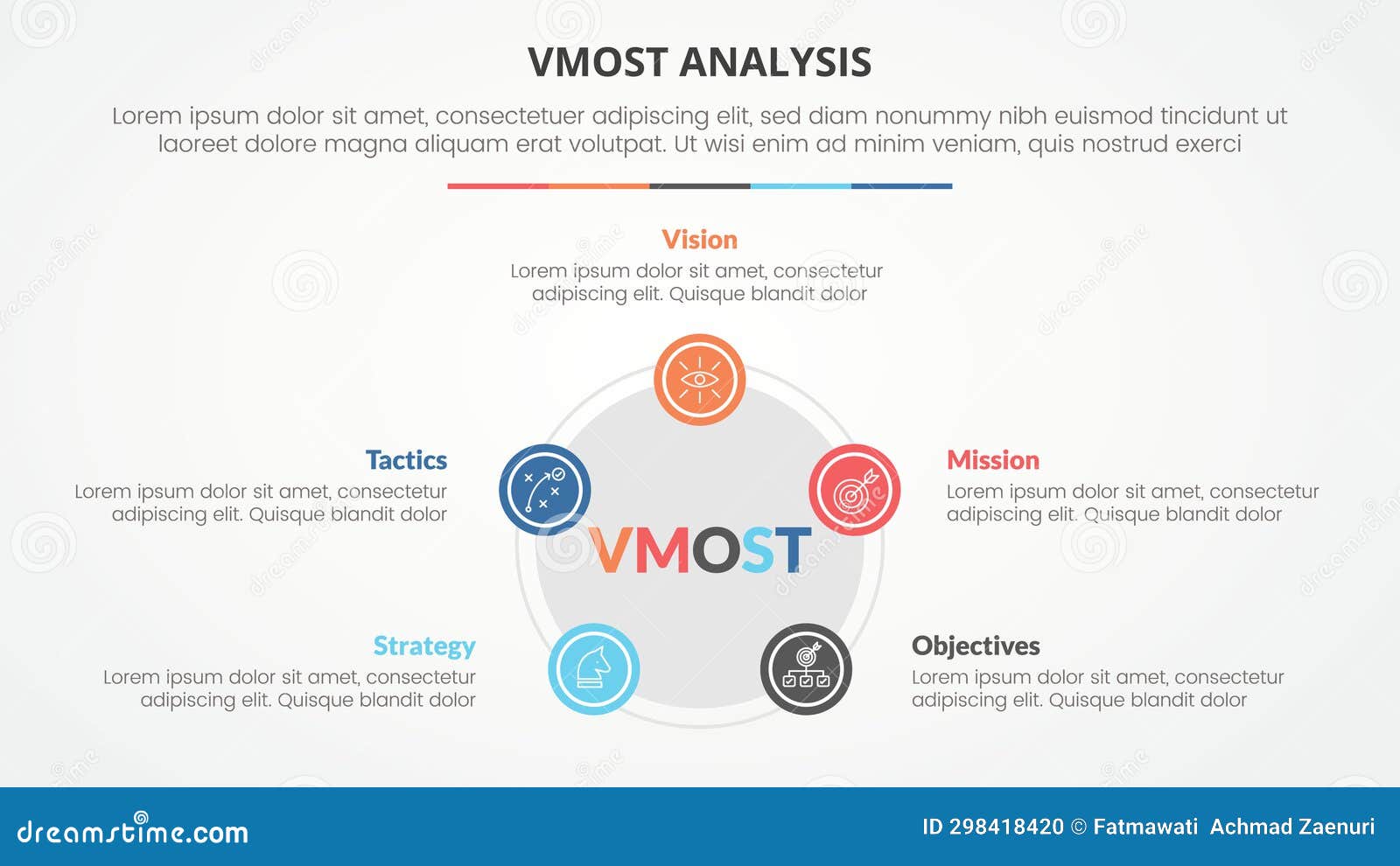 VMOST ANALYSIS

Lorem ipsum dolor sit amet, consectetuer adipiscing elit, sed diam nonummy nibh euismod tincidunt ut laoreet dolore magna aliquam erat volutpat. Ut wisi enim ad minim veniam, quis nostrud exerci

Vision
Lorem ipsum dolor sit amet, consectetur adipiscing elit. Quisque blandit dolor

Tactics
Lorem ipsum dolor sit amet, consectetur adipiscing elit. Quisque blandit dolor

Mission
Lorem ipsum dolor sit amet, consectetur adipiscing elit. Quisque blandit dolor

VMOST

Strategy
Lorem ipsum dolor sit amet, consectetur adipiscing elit. Quisque blandit dolor

Objectives
Lorem ipsum dolor sit amet, consectetur adipiscing elit. Quisque blandit dolor

dreamstime.com

ID 298418420 © Fatmawati Achmad Zaenuri